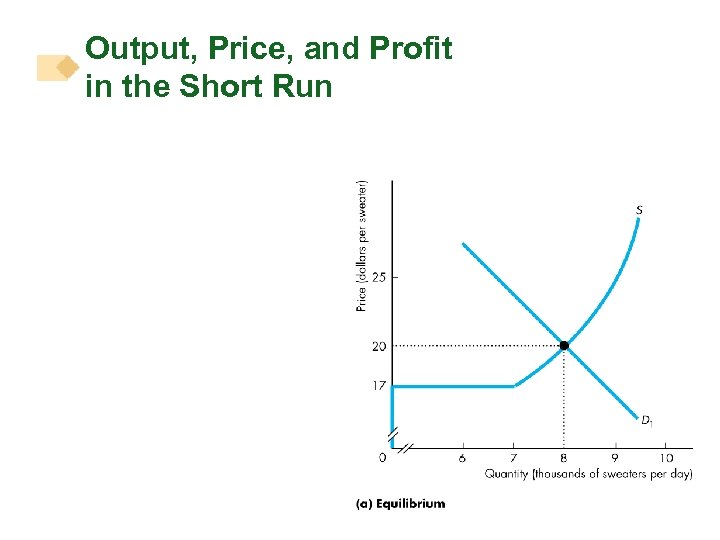 Output, Price, and Profit in the Short Run

Price (dollars per sweater)

25

20

17

0

S

$D_1$

6 7 8 9 10

Quantity (thousands of sweaters per day)

(a) Equilibrium